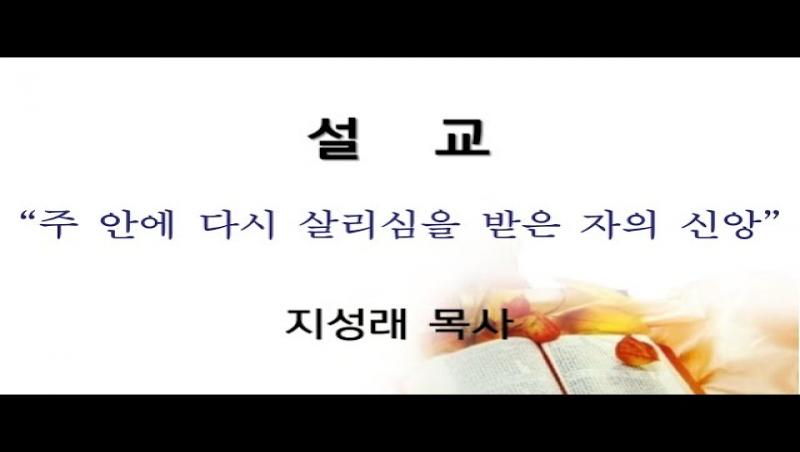 설 교

“주 안에 다시 살리심을 받은 자의 신앙”

지성래 목사